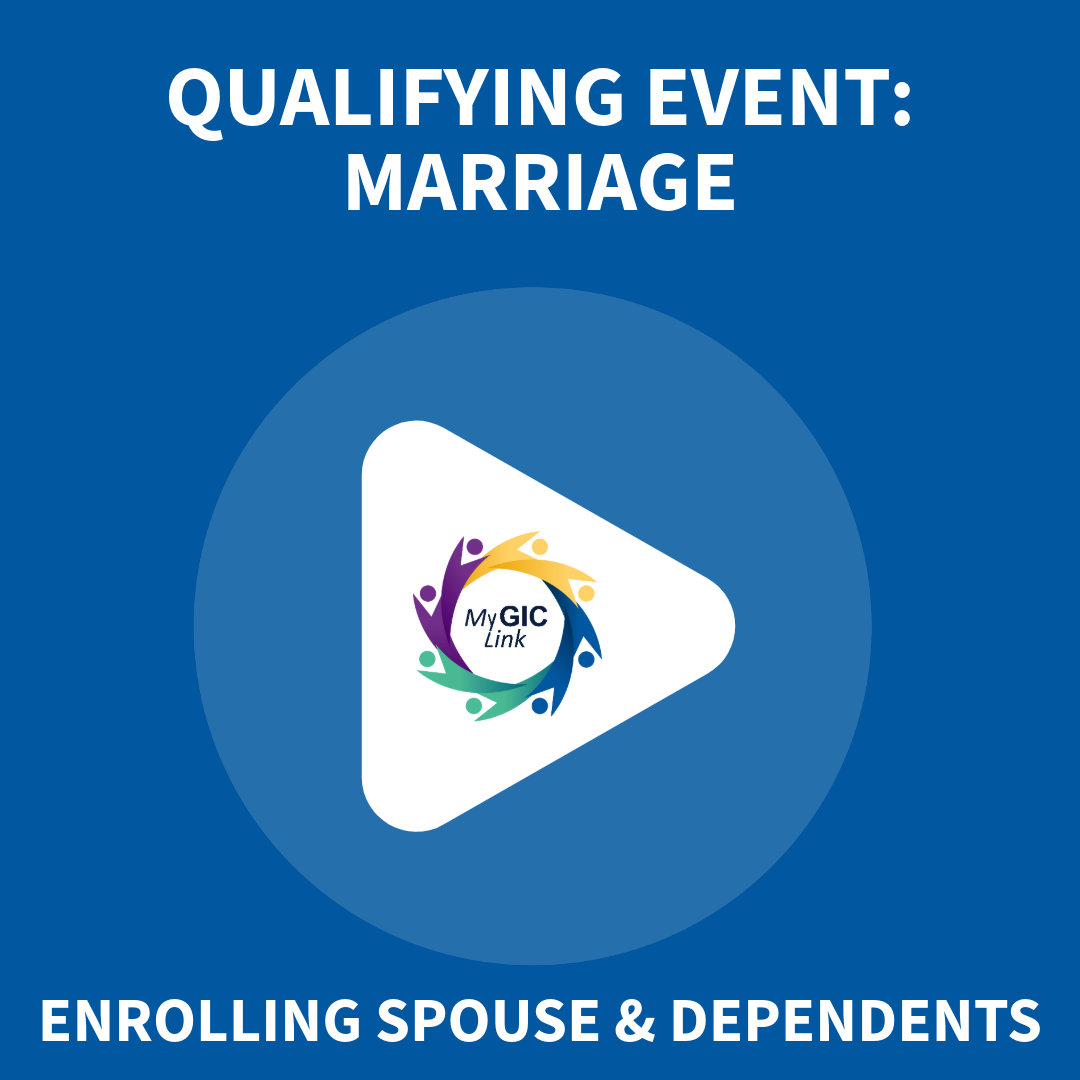 QUALIFYING EVENT: MARRIAGE

My GIC Link

ENROLLING SPOUSE & DEPENDENTS